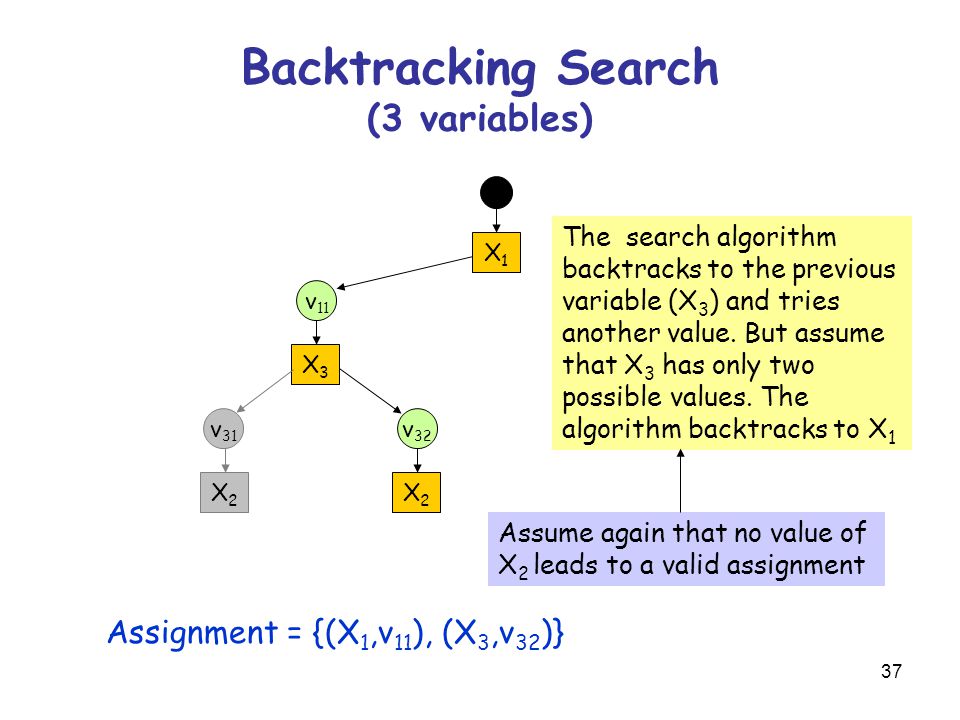 Backtracking Search
(3 variables)

$X_1$

$v_{11}$

$X_3$

$v_{31}$

$v_{32}$

$X_2$

$X_2$

The search algorithm backtracks to the previous variable ($X_3$) and tries another value. But assume that $X_3$ has only two possible values. The algorithm backtracks to $X_1$

Assume again that no value of $X_2$ leads to a valid assignment

Assignment = $\{(X_1,v_{11}), (X_3,v_{32})\}$

37